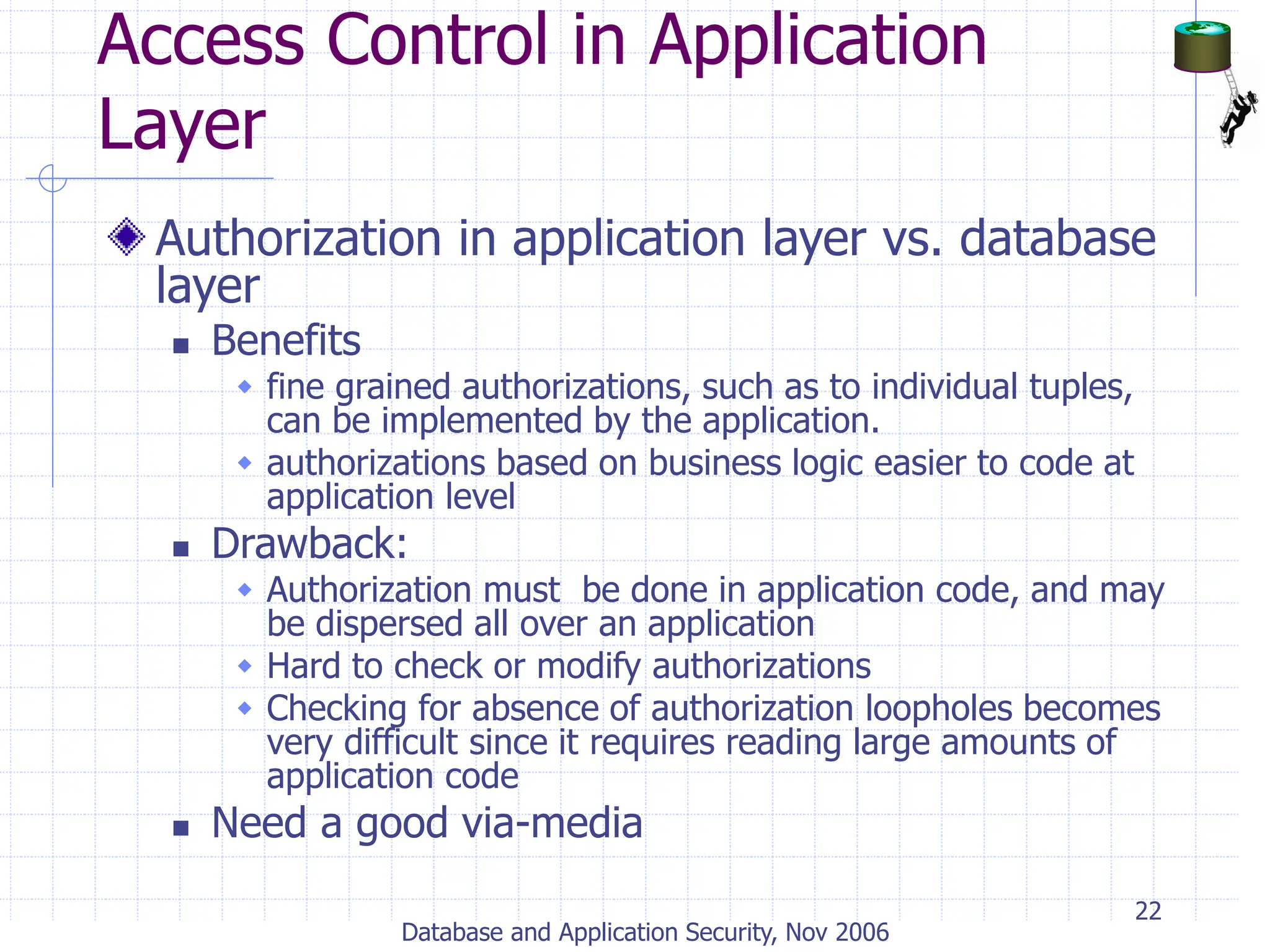 Access Control in Application Layer

Authorization in application layer vs. database layer

Benefits

fine grained authorizations, such as to individual tuples, can be implemented by the application.

authorizations based on business logic easier to code at application level

Drawback:

Authorization must  be done in application code, and may be dispersed all over an application

Hard to check or modify authorizations

Checking for absence of authorization loopholes becomes very difficult since it requires reading large amounts of application code

Need a good via-media

22

Database and Application Security, Nov 2006